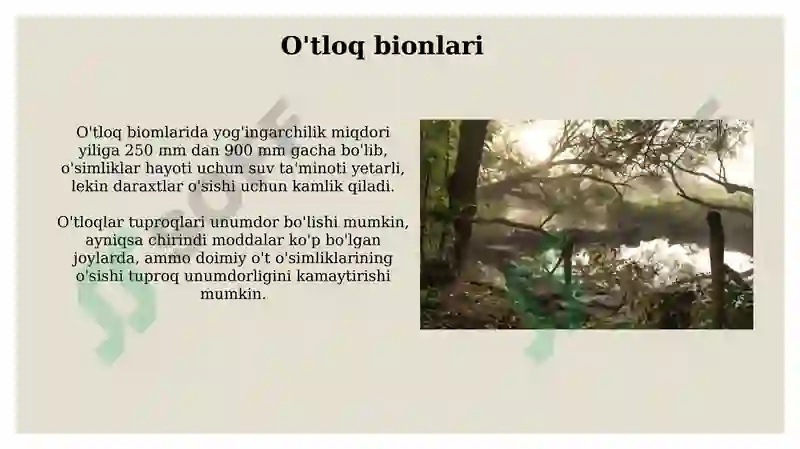 O'tloq bionlari

O'tloq biomlarida yog'ingarchilik miqdori yiliga 250 mm dan 900 mm gacha bo'lib, o'simliklar hayoti uchun suv ta'minoti yetarli, lekin daraxtlar o'sishi uchun kamlik qiladi.

O'tloqlar tuproqlari unumdor bo'lishi mumkin, ayniqsa chirindi moddalar ko'p bo'lgan joylarda, ammo doimiy o't o'simliklarining o'sishi tuproq unumdorligini kamaytirishi mumkin.